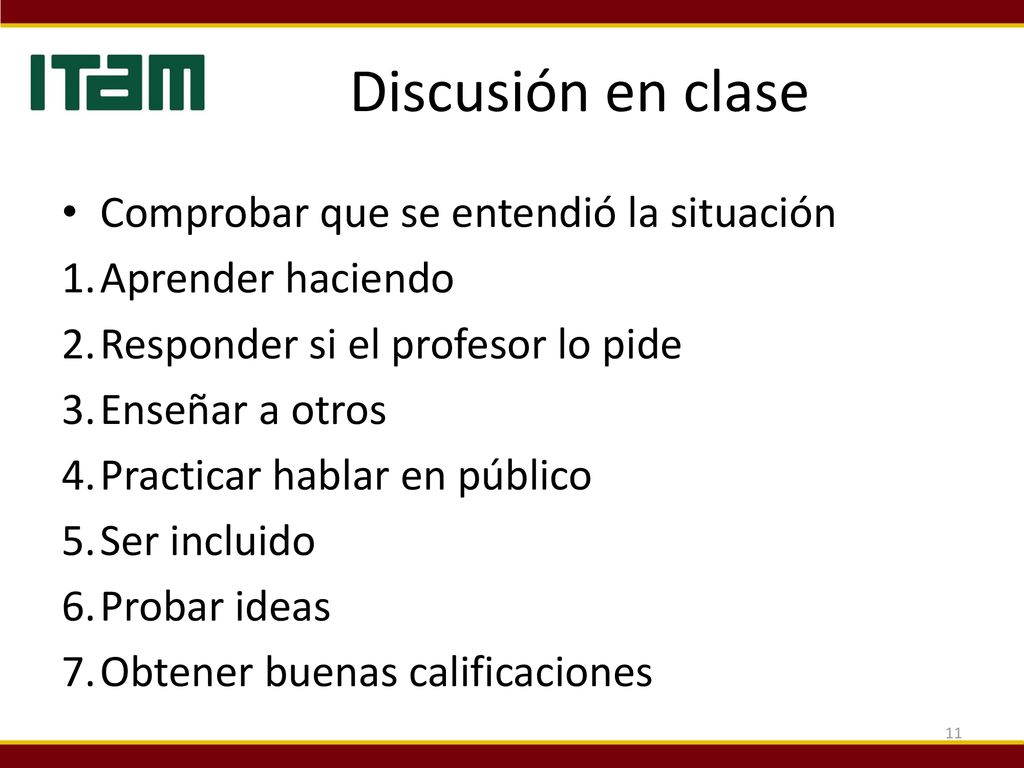 ITAM

Discusión en clase

• Comprobar que se entendió la situación
1. Aprender haciendo
2. Responder si el profesor lo pide
3. Enseñar a otros
4. Practicar hablar en público
5. Ser incluido
6. Probar ideas
7. Obtener buenas calificaciones

11